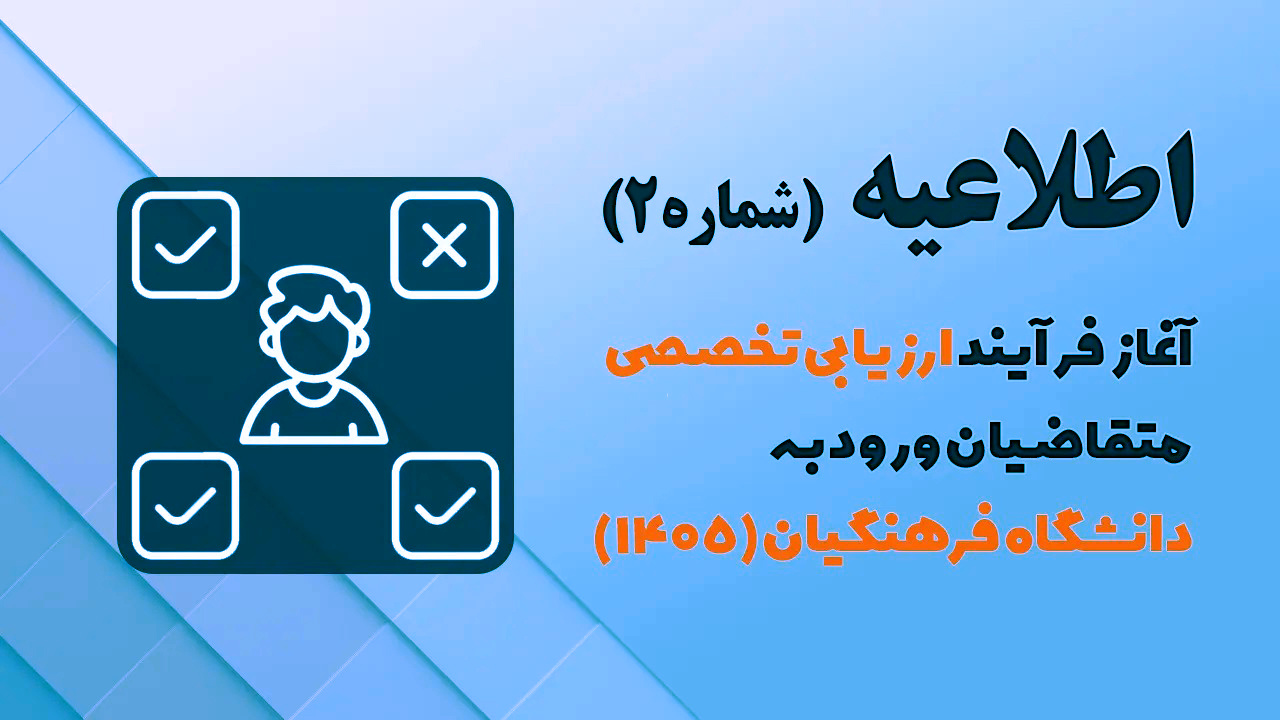 اطلاعیه (شماره ۲)

آغاز فرآیند ارزیابی تخصصی
متقاضیان ورود به
دانشگاه فرهنگیان (۱۴۰۵)